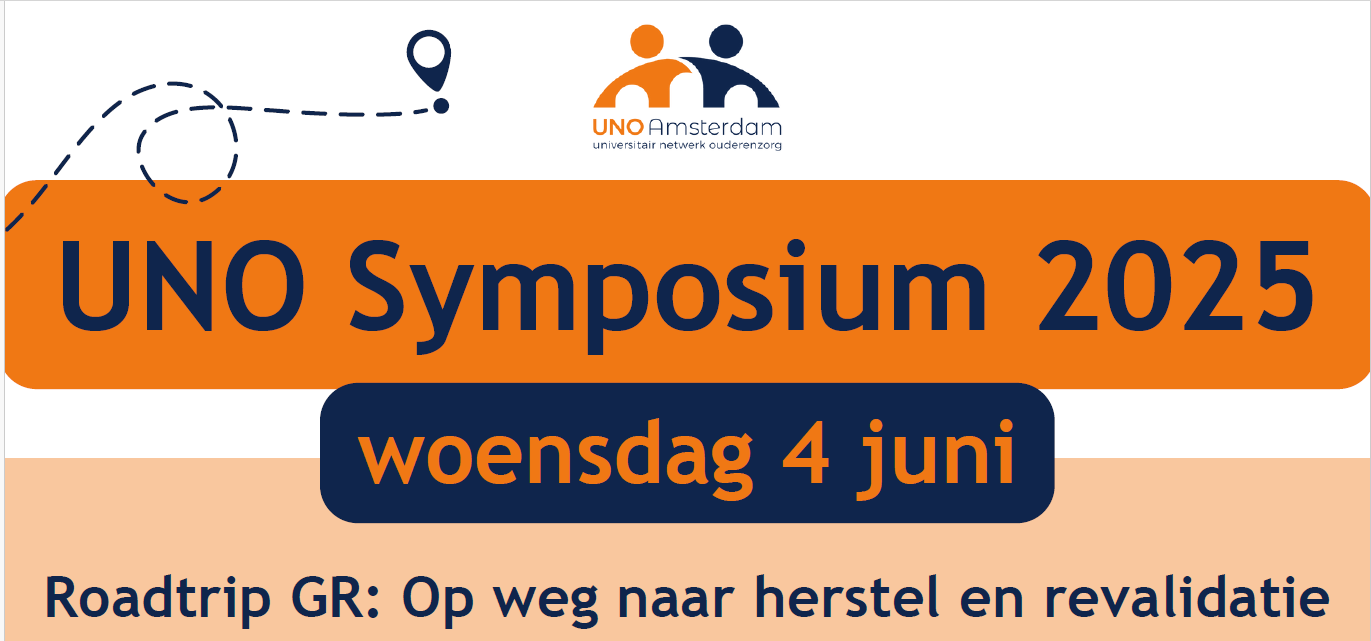 UNO Amsterdam
universitair netwerk ouderenzorg

UNO Symposium 2025

woensdag 4 juni

Roadtrip GR: Op weg naar herstel en revalidatie